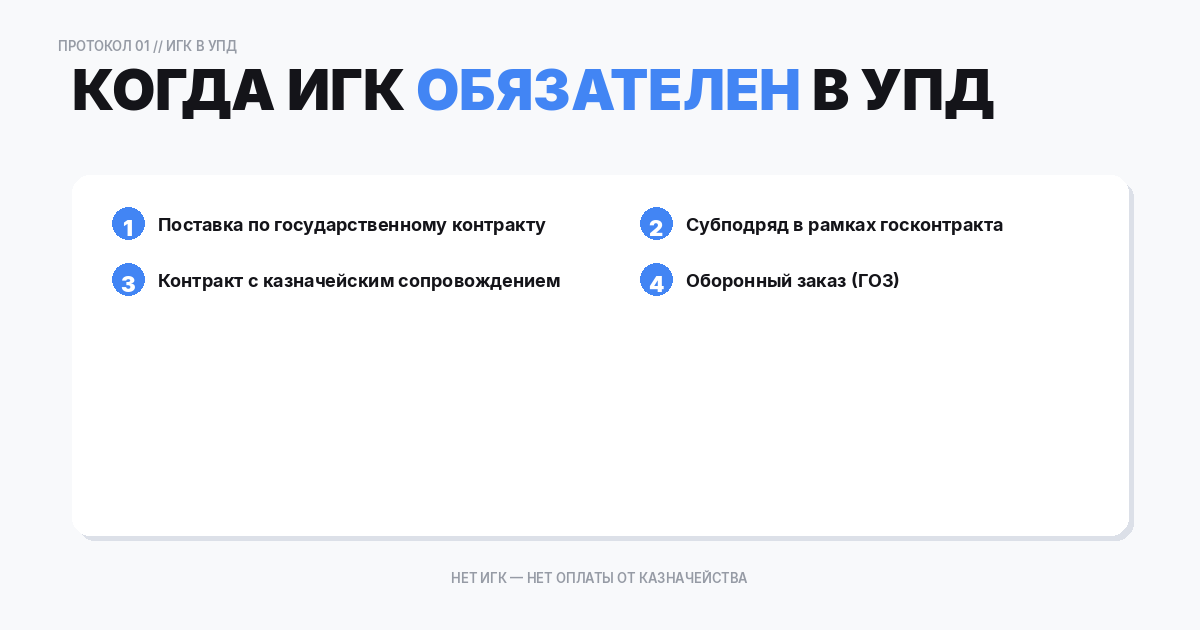 ПРОТОКОЛ 01 // ИГК В УПД

КОГДА ИГК ОБЯЗАТЕЛЕН В УПД

1 Поставка по государственному контракту

2 Субподряд в рамках госконтракта

3 Контракт с казначейским сопровождением

4 Оборонный заказ (ГОЗ)

НЕТ ИГК — НЕТ ОПЛАТЫ ОТ КАЗНАЧЕЙСТВА